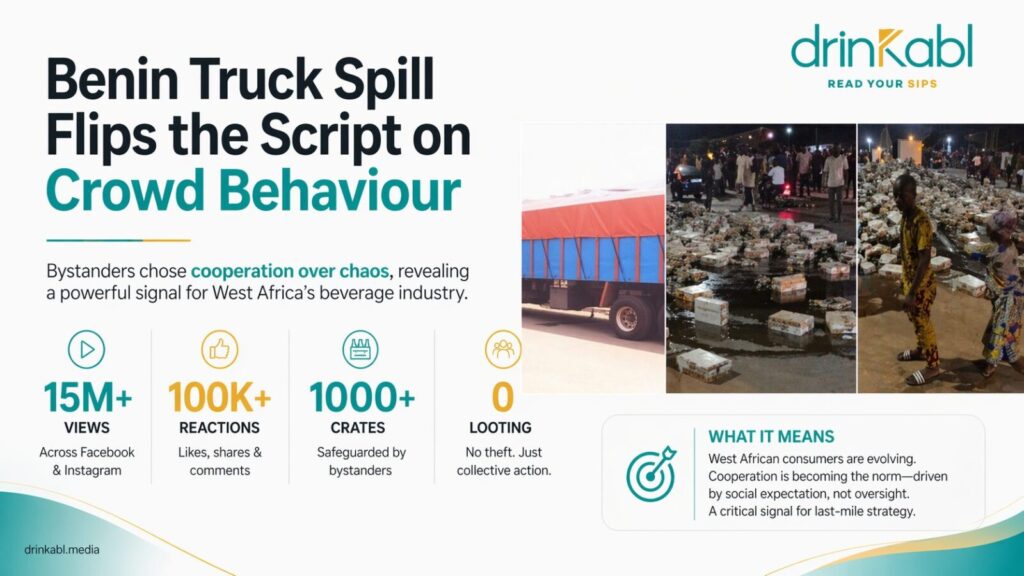 drinKabl
READ YOUR SIPS

Benin Truck Spill Flips the Script on Crowd Behaviour

Bystanders chose cooperation over chaos, revealing a powerful signal for West Africa's beverage industry.

15M+
VIEWS
Across Facebook & Instagram

100K+
REACTIONS
Likes, shares & comments

1000+
CRATES
Safeguarded by bystanders

0
LOOTING
No theft. Just collective action.

WHAT IT MEANS
West African consumers are evolving. Cooperation is becoming the norm—driven by social expectation, not oversight. A critical signal for last-mile strategy.

drinkabl.media